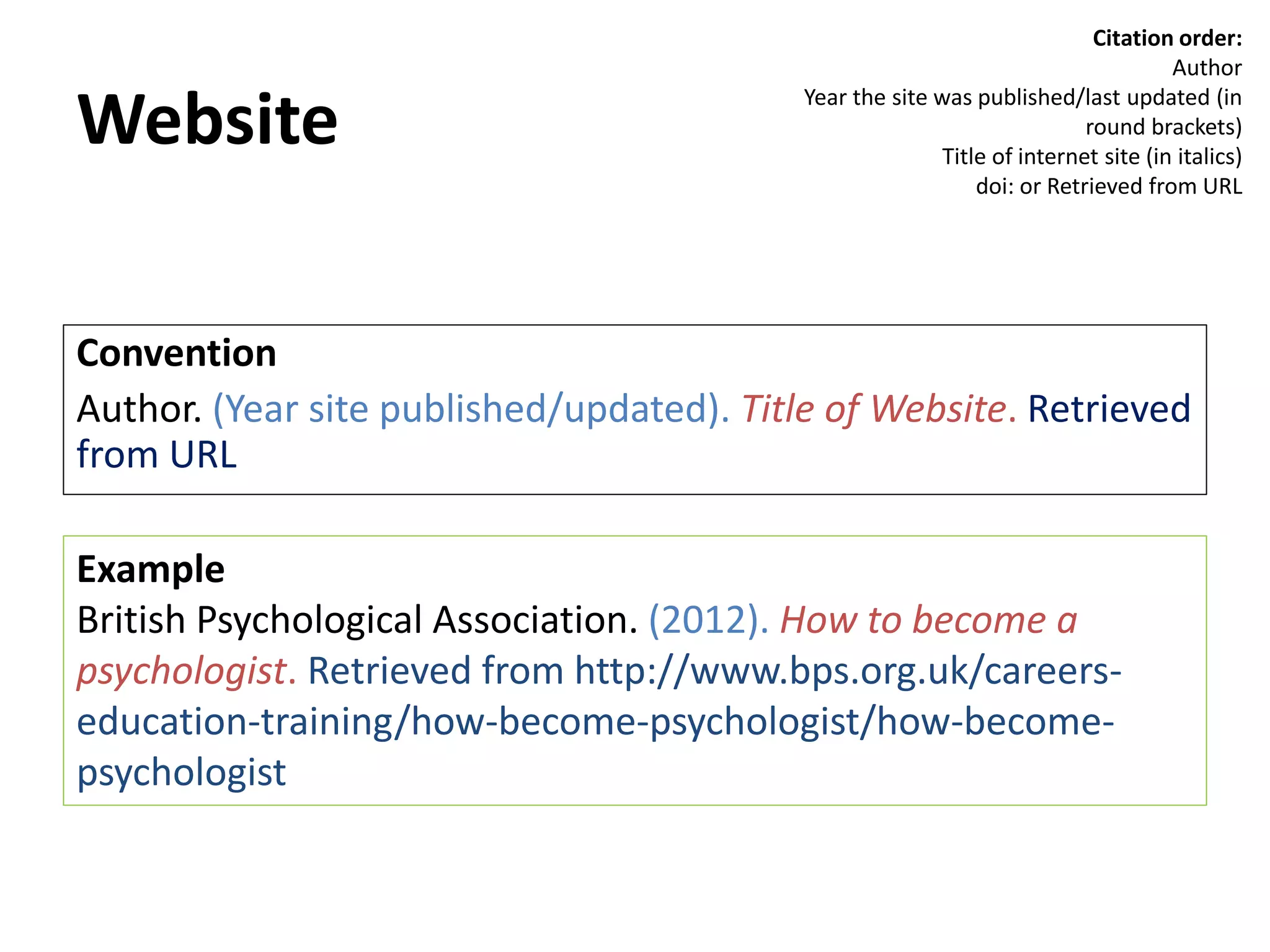 Website

Citation order:
Author
Year the site was published/last updated (in round brackets)
Title of internet site (in italics)
doi: or Retrieved from URL

Convention
Author. (Year site published/updated). Title of Website. Retrieved from URL

Example
British Psychological Association. (2012). How to become a psychologist. Retrieved from http://www.bps.org.uk/careers-education-training/how-become-psychologist/how-become-psychologist